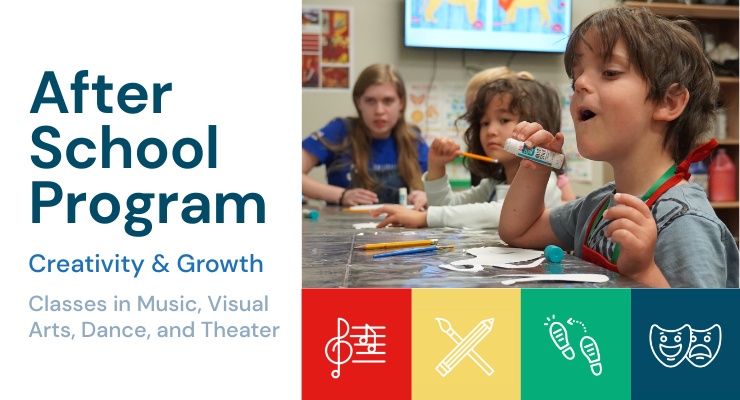 After School Program

Creativity & Growth

Classes in Music, Visual Arts, Dance, and Theater